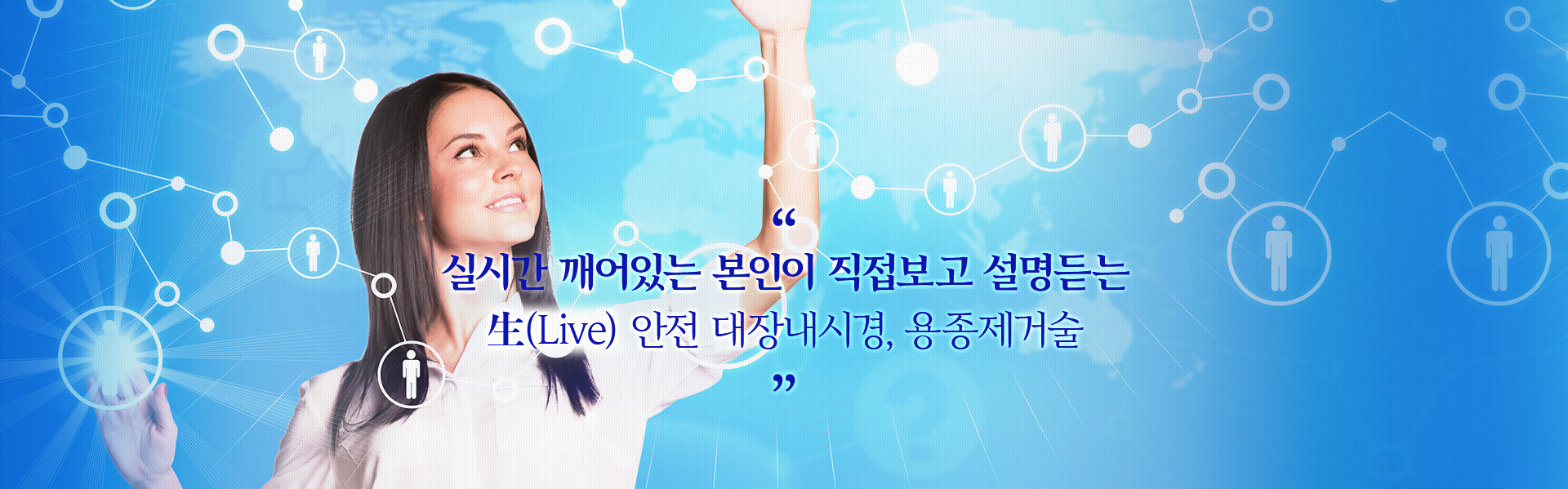 “
실시간 깨어있는 본인이 직접보고 설명듣는
生(Live) 안전 대장내시경, 용종제거술
”